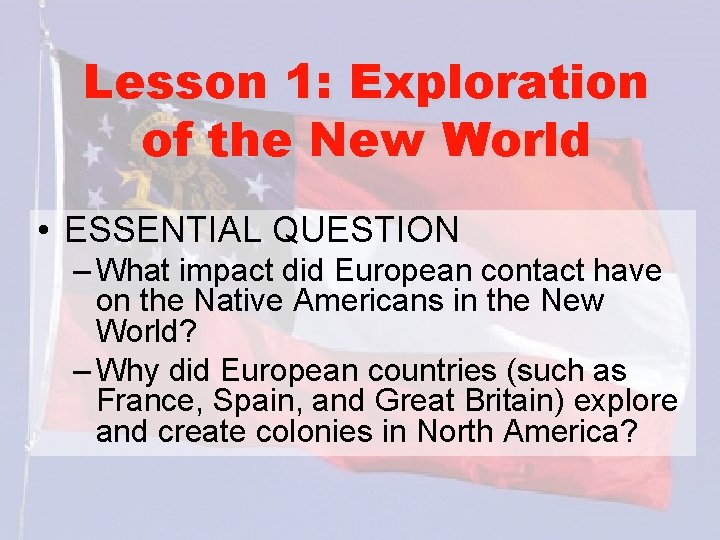 Lesson 1: Exploration of the New World

• ESSENTIAL QUESTION
– What impact did European contact have on the Native Americans in the New World?
– Why did European countries (such as France, Spain, and Great Britain) explore and create colonies in North America?